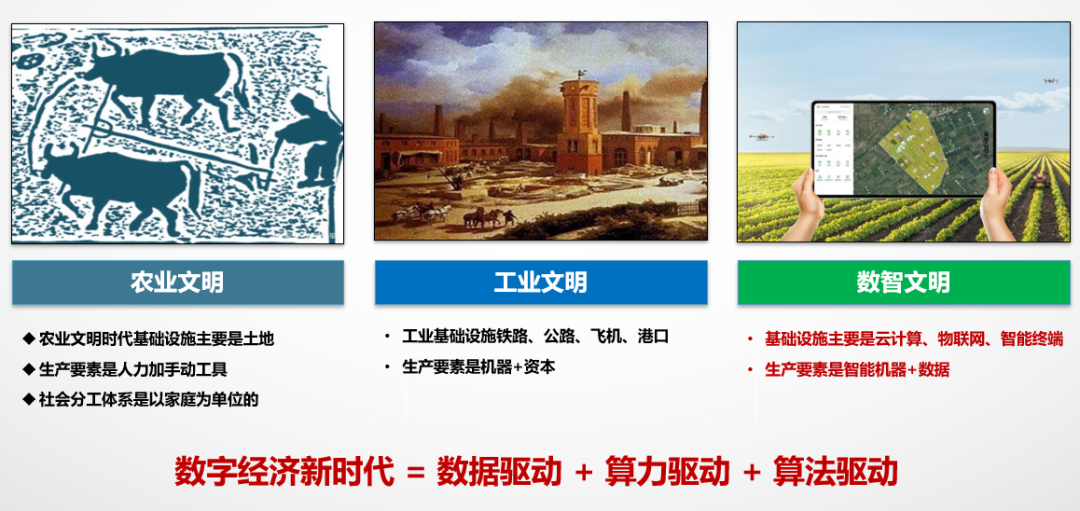 农业文明

◆ 农业文明时代基础设施主要是土地
◆ 生产要素是人力加手动工具
◆ 社会分工体系是以家庭为单位的

工业文明

• 工业基础设施铁路、公路、飞机、港口
• 生产要素是机器+资本

数智文明

• 基础设施主要是云计算、物联网、智能终端
• 生产要素是智能机器+数据

数字经济新时代 = 数据驱动 + 算力驱动 + 算法驱动